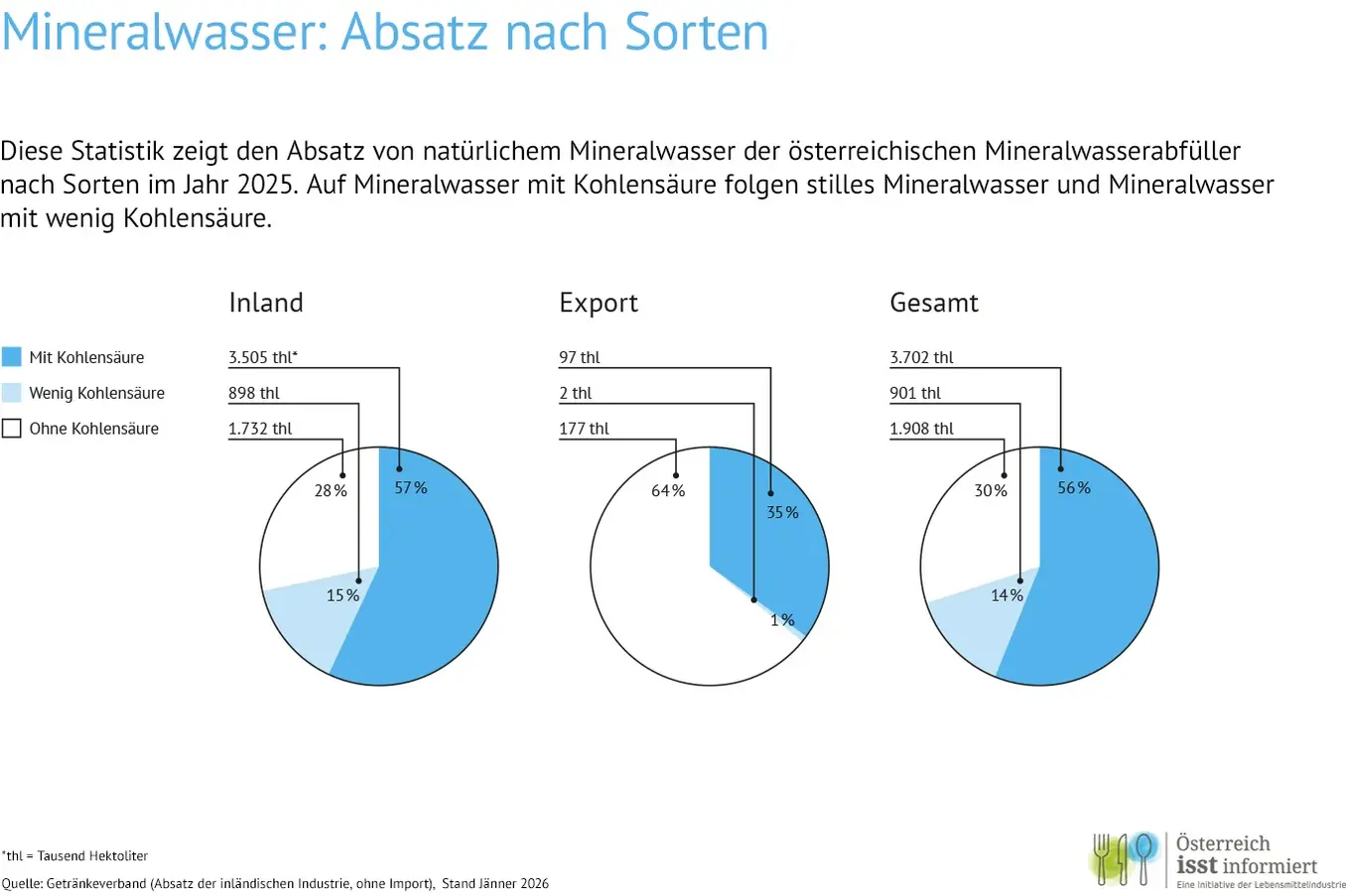 Mineralwasser: Absatz nach Sorten

Diese Statistik zeigt den Absatz von natürlichem Mineralwasser der österreichischen Mineralwasserabfüller nach Sorten im Jahr 2025. Auf Mineralwasser mit Kohlensäure folgen stilles Mineralwasser und Mineralwasser mit wenig Kohlensäure.

Mit Kohlensäure
Wenig Kohlensäure
Ohne Kohlensäure

Inland
3.505 thl*
898 thl
1.732 thl
28 %
57 %
15 %

Export
97 thl
2 thl
177 thl
64 %
35 %
1 %

Gesamt
3.702 thl
901 thl
1.908 thl
30 %
56 %
14 %

*thl = Tausend Hektoliter
Quelle: Getränkeverband (Absatz der inländischen Industrie, ohne Import), Stand Jänner 2026

Österreich isst informiert
Eine Initiative der Lebensmittelindustrie